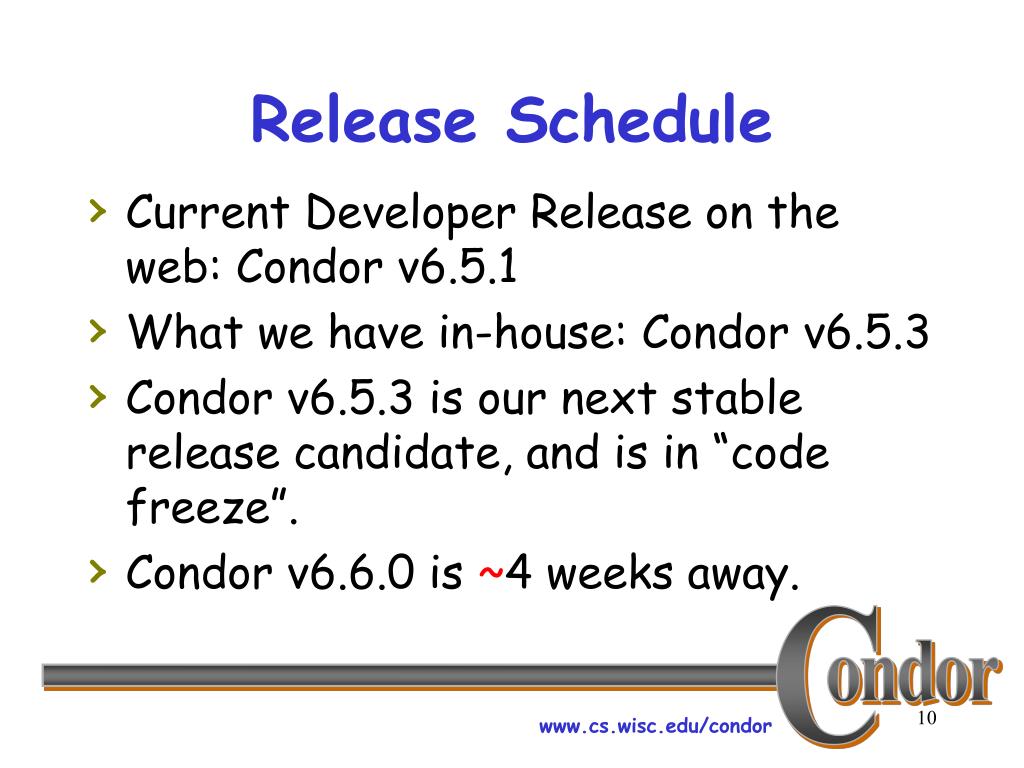 Release Schedule

› Current Developer Release on the web: Condor v6.5.1
› What we have in-house: Condor v6.5.3
› Condor v6.5.3 is our next stable release candidate, and is in “code freeze”.
› Condor v6.6.0 is ~4 weeks away.

Condor

www.cs.wisc.edu/condor

10